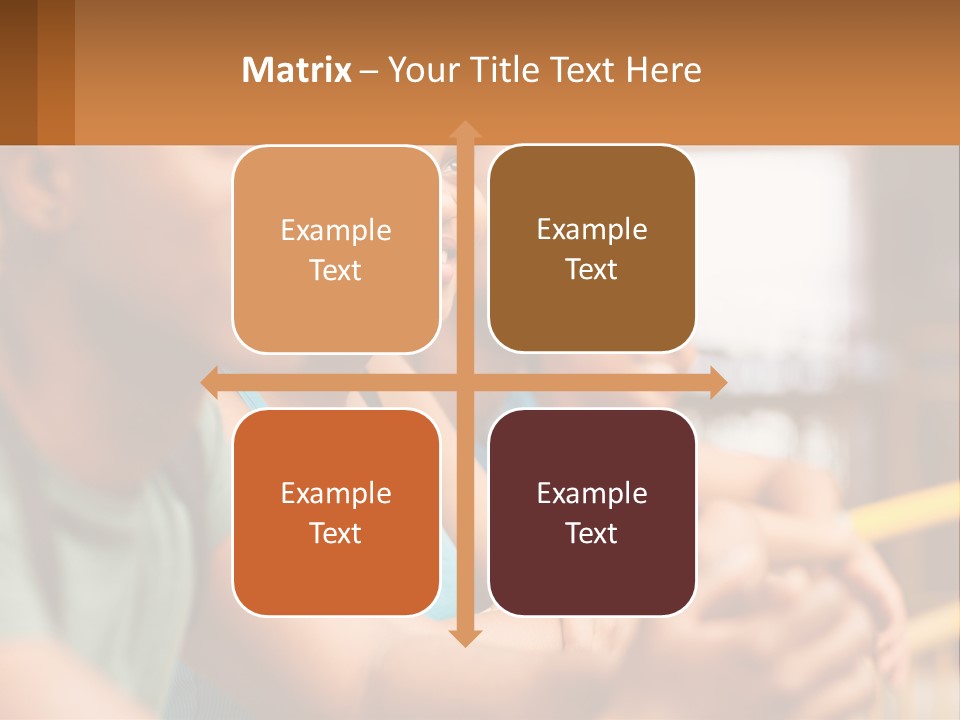 Matrix – Your Title Text Here

Example Text

Example Text

Example Text

Example Text